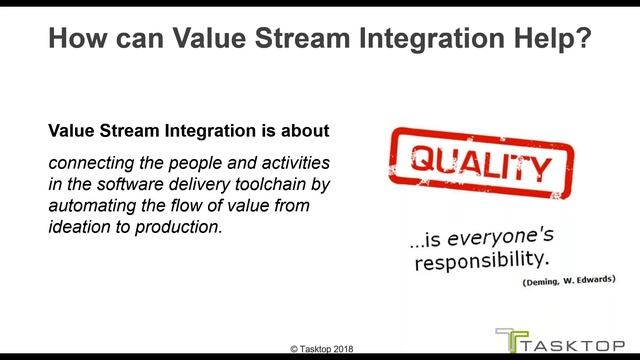 How can Value Stream Integration Help?

Value Stream Integration is about

connecting the people and activities in the software delivery toolchain by automating the flow of value from ideation to production.

QUALITY

...is everyone's responsibility.

(Deming, W. Edwards)

© Tasktop 2018

TASKTOP